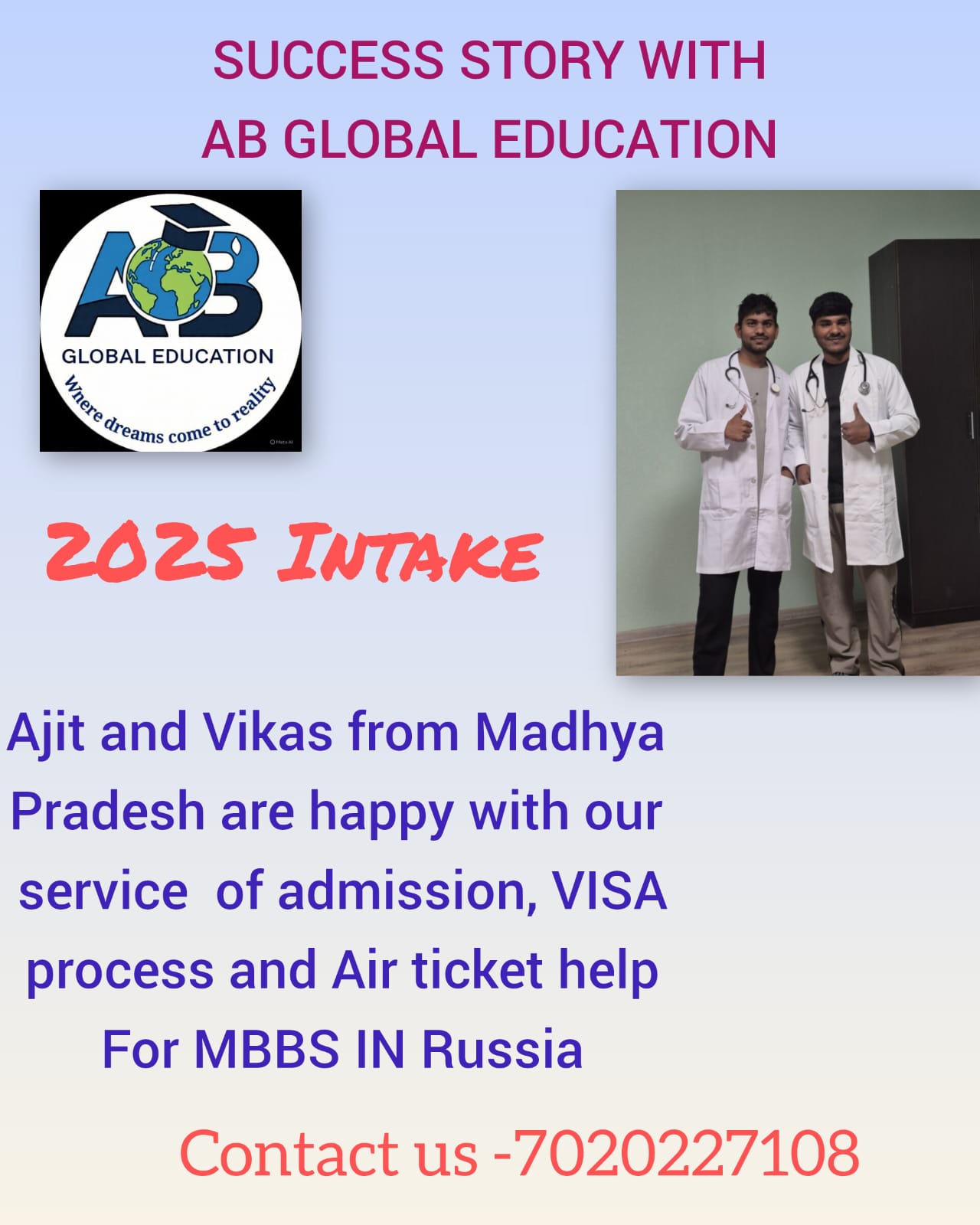 SUCCESS STORY WITH
AB GLOBAL EDUCATION

AB
GLOBAL EDUCATION
Where dreams come to reality
Meta AI

2025 INTAKE

Ajit and Vikas from Madhya Pradesh are happy with our service of admission, VISA process and Air ticket help For MBBS IN Russia

Contact us -7020227108